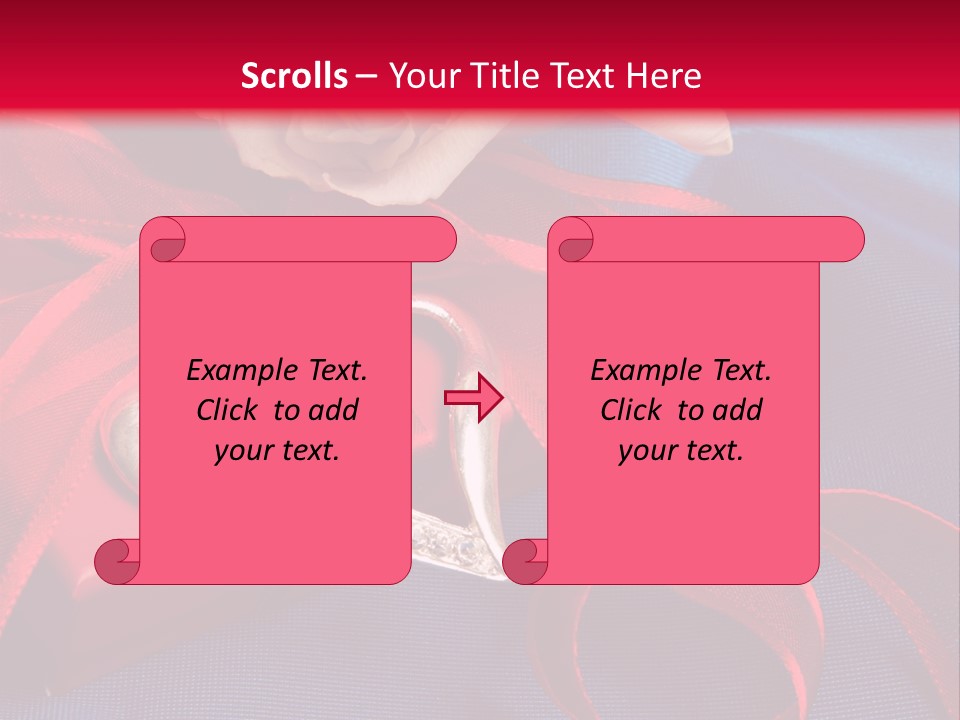 Scrolls – Your Title Text Here

Example Text. Click to add your text.

Example Text. Click to add your text.